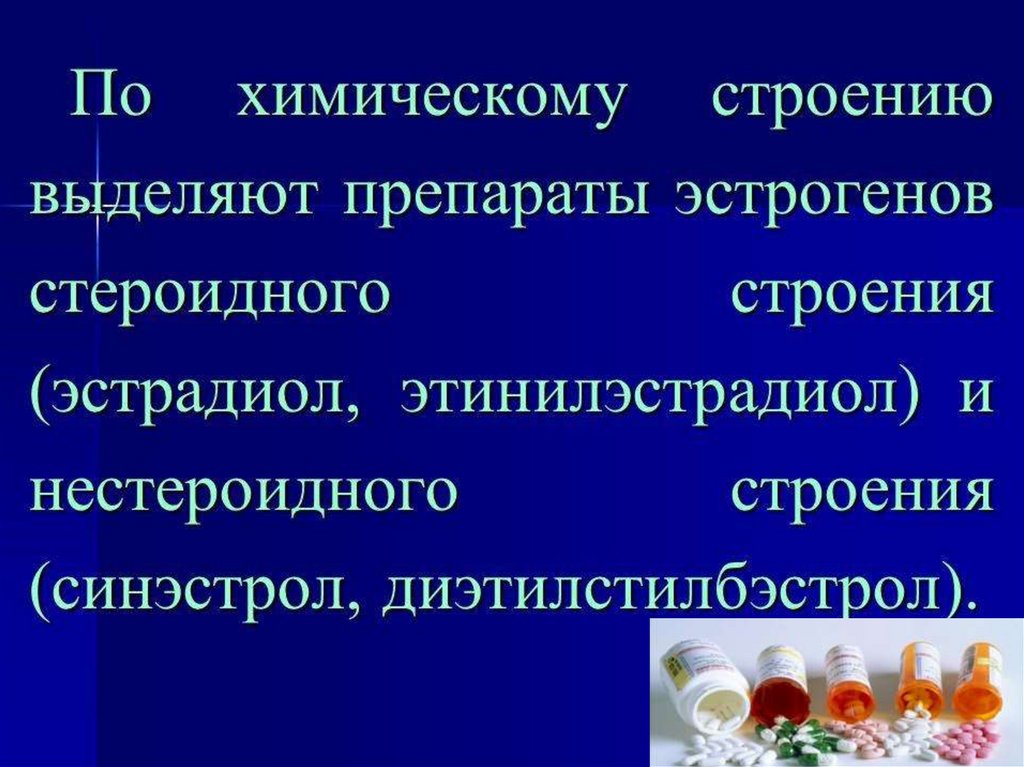 По химическому строению выделяют препараты эстрогенов стероидного строения (эстрадиол, этинилэстрадиол) и нестероидного строения (синэстрол, диэтилстилбэстрол).